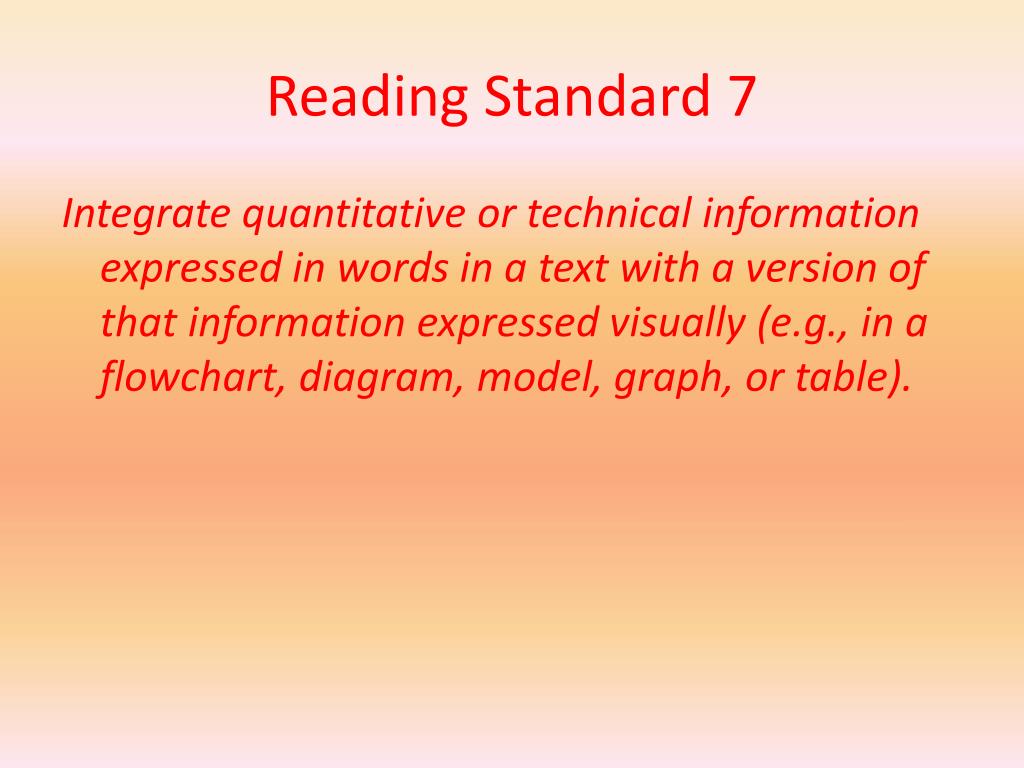 Reading Standard 7

Integrate quantitative or technical information expressed in words in a text with a version of that information expressed visually (e.g., in a flowchart, diagram, model, graph, or table).